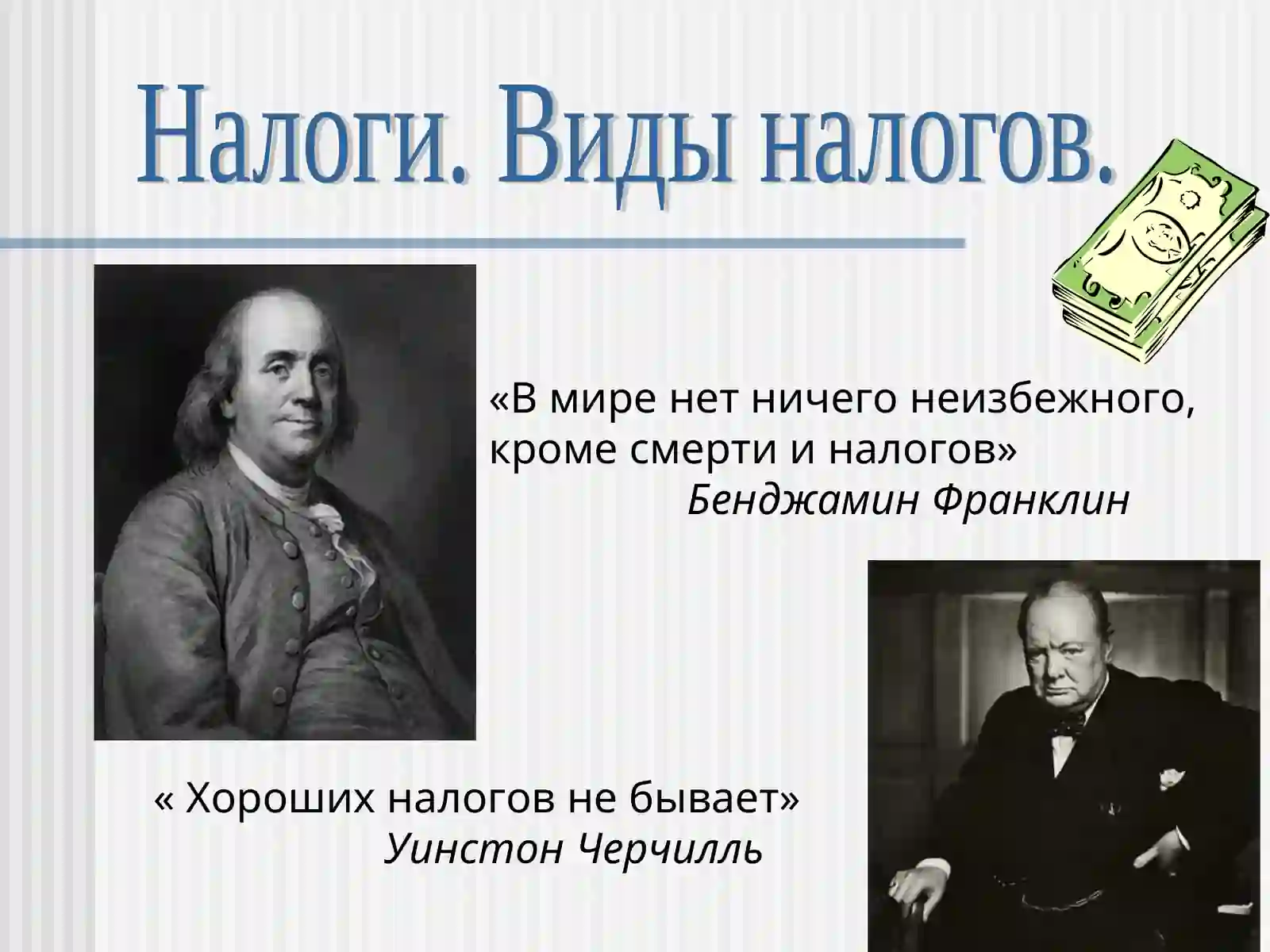 Налоги. Виды налогов.

«В мире нет ничего неизбежного, кроме смерти и налогов»
Бенджамин Франклин

« Хороших налогов не бывает»
Уинстон Черчилль